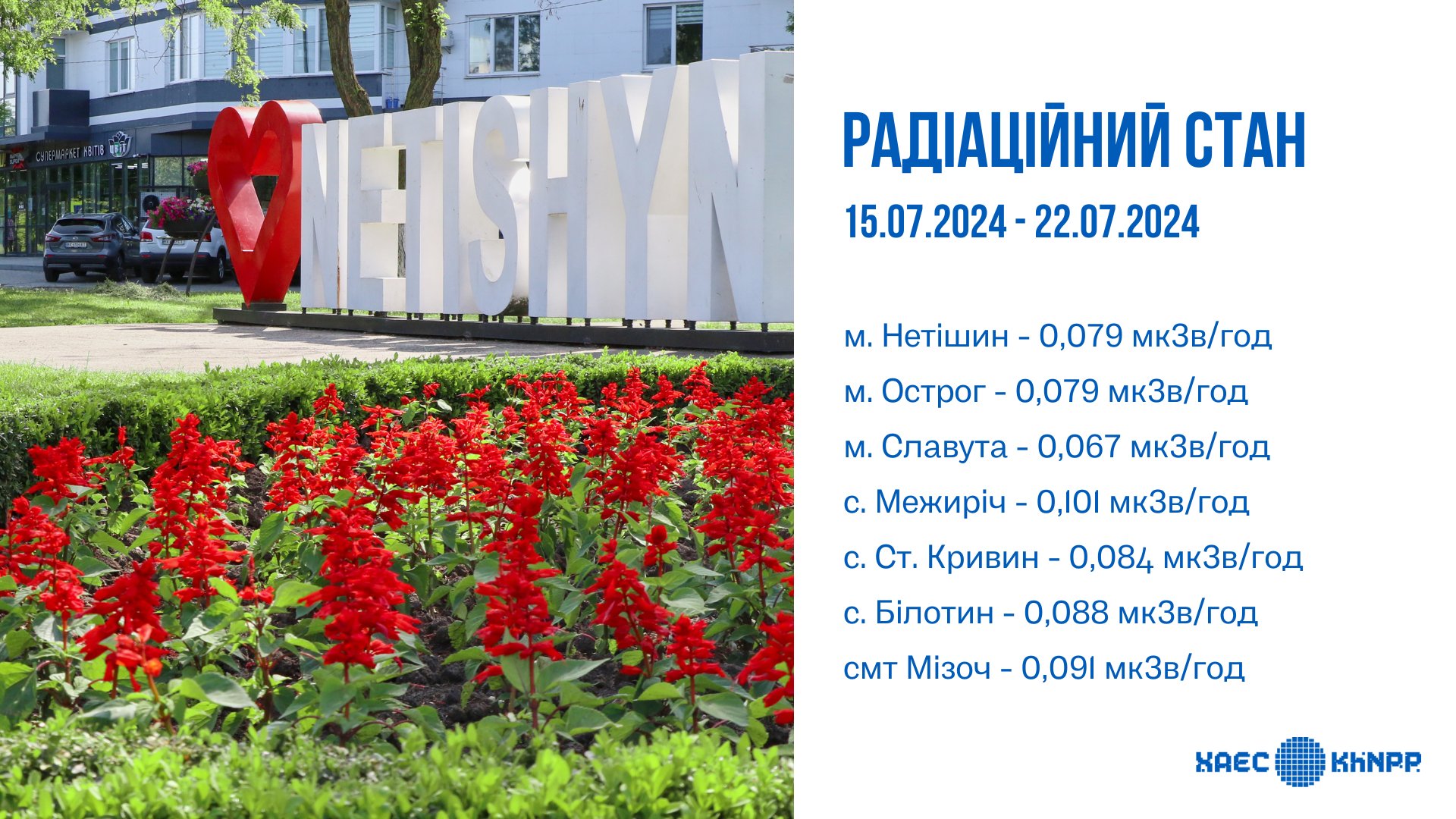 СУПЕРМАРКЕТ КВІТІВ

NETISHYN

РАДІАЦІЙНИЙ СТАН

15.07.2024 - 22.07.2024

м. Нетішин - 0,079 мкЗв/год

м. Острог - 0,079 мкЗв/год

м. Славута - 0,067 мкЗв/год

с. Межиріч - 0,101 мкЗв/год

с. Ст. Кривин - 0,084 мкЗв/год

с. Білотин - 0,088 мкЗв/год

смт Мізоч - 0,091 мкЗв/год

ХАЕС KhNPP